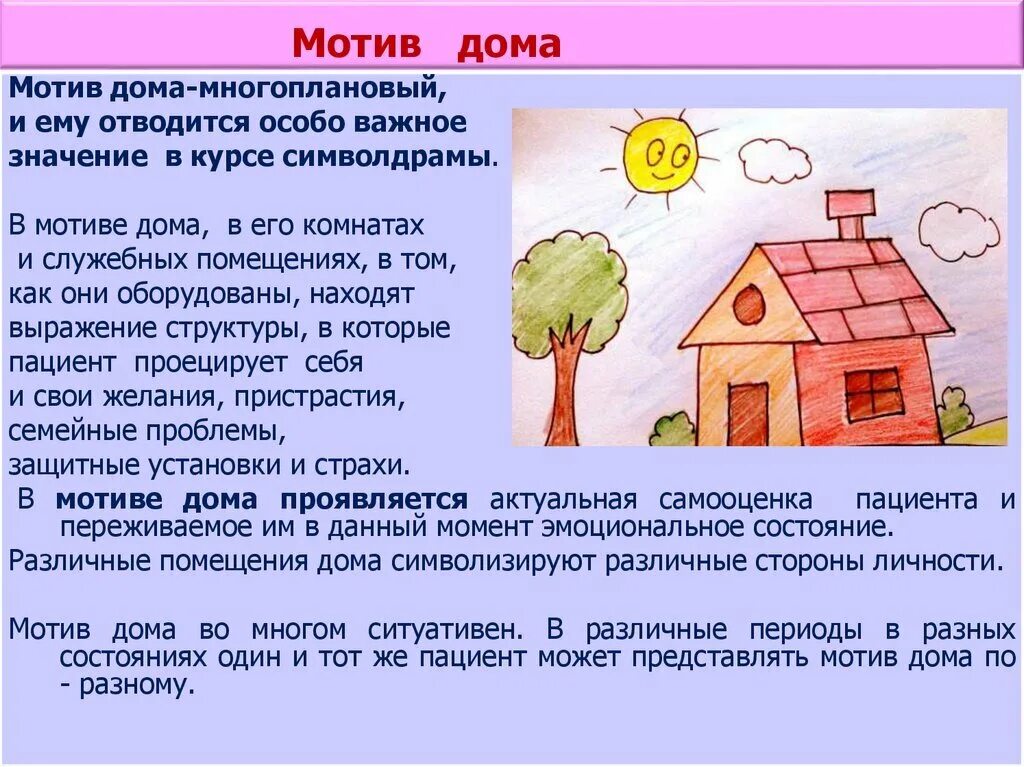 Мотив дома

Мотив дома-многоплановый, и ему отводится особо важное значение в курсе символдрамы.

В мотиве дома, в его комнатах и служебных помещениях, в том, как они оборудованы, находят выражение структуры, в которые пациент проецирует себя и свои желания, пристрастия, семейные проблемы, защитные установки и страхи.

В мотиве дома проявляется актуальная самооценка пациента и переживаемое им в данный момент эмоциональное состояние.

Различные помещения дома символизируют различные стороны личности.

Мотив дома во многом ситуативен. В различные периоды в разных состояниях один и тот же пациент может представлять мотив дома по - разному.